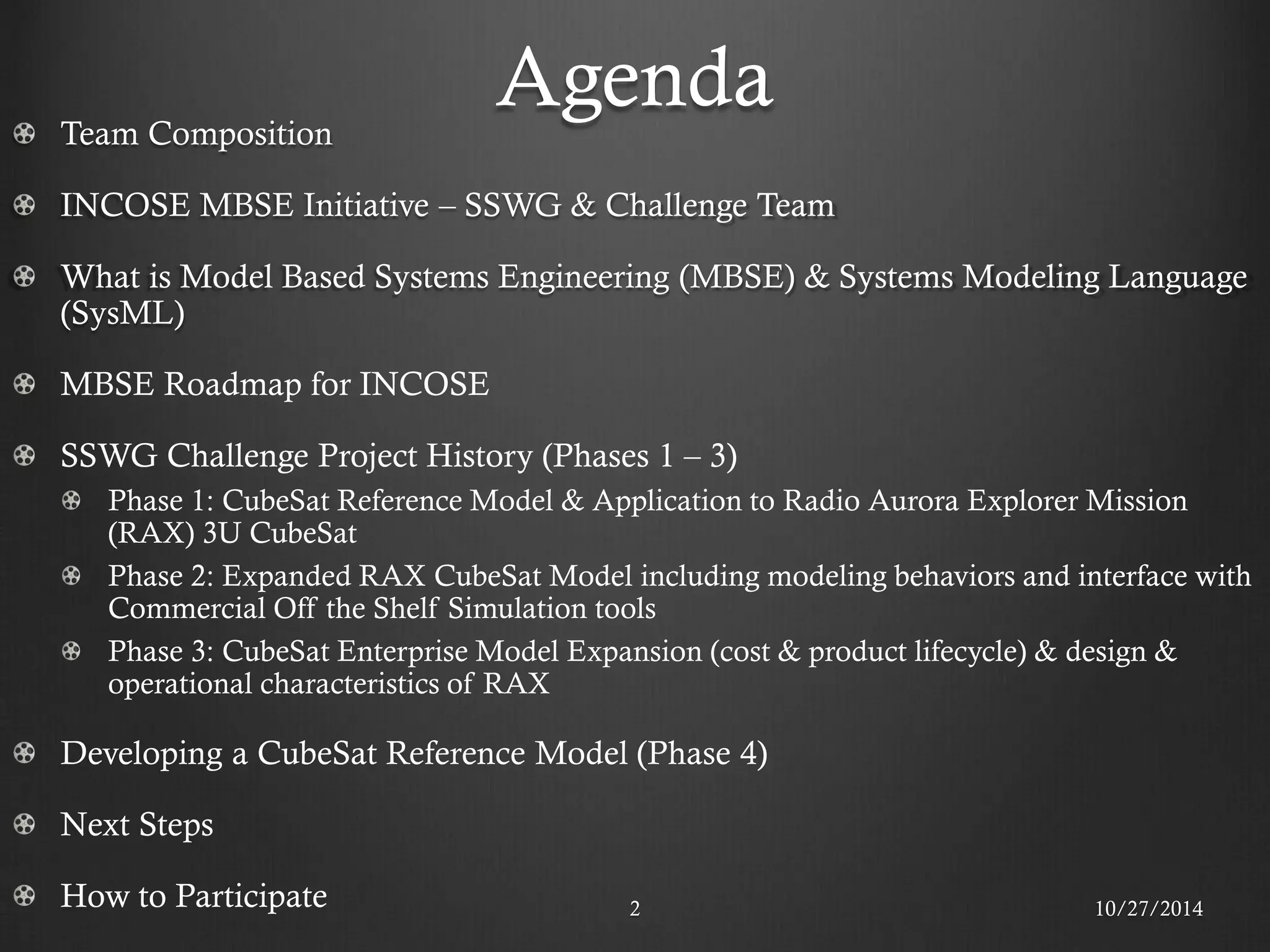 Agenda

Team Composition

INCOSE MBSE Initiative – SSWG & Challenge Team

What is Model Based Systems Engineering (MBSE) & Systems Modeling Language (SysML)

MBSE Roadmap for INCOSE

SSWG Challenge Project History (Phases 1 – 3)

Phase 1: CubeSat Reference Model & Application to Radio Aurora Explorer Mission (RAX) 3U CubeSat

Phase 2: Expanded RAX CubeSat Model including modeling behaviors and interface with Commercial Off the Shelf Simulation tools

Phase 3: CubeSat Enterprise Model Expansion (cost & product lifecycle) & design & operational characteristics of RAX

Developing a CubeSat Reference Model (Phase 4)

Next Steps

How to Participate

2

10/27/2014